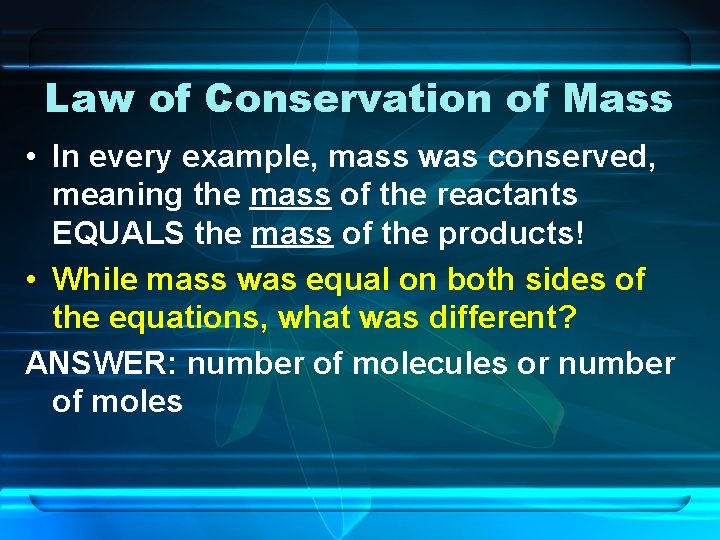 Law of Conservation of Mass

• In every example, mass was conserved, meaning the mass of the reactants EQUALS the mass of the products!

• While mass was equal on both sides of the equations, what was different?

ANSWER: number of molecules or number of moles